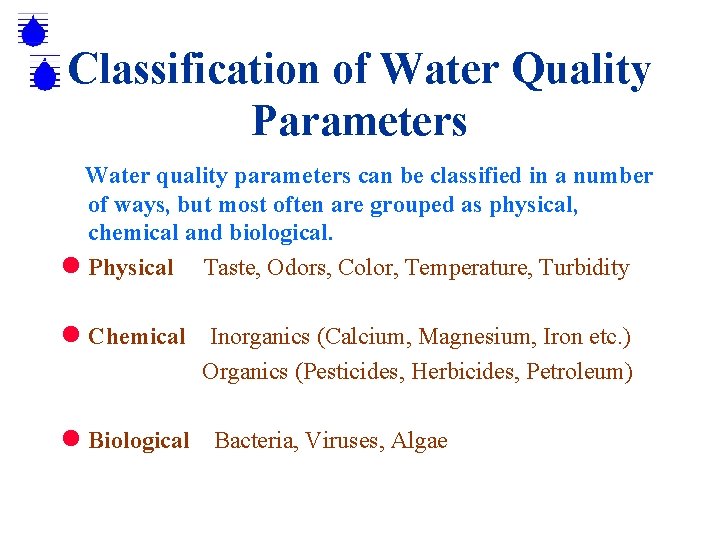 Classification of Water Quality Parameters

Water quality parameters can be classified in a number of ways, but most often are grouped as physical, chemical and biological.

Physical Taste, Odors, Color, Temperature, Turbidity

Chemical Inorganics (Calcium, Magnesium, Iron etc.)
Organics (Pesticides, Herbicides, Petroleum)

Biological Bacteria, Viruses, Algae